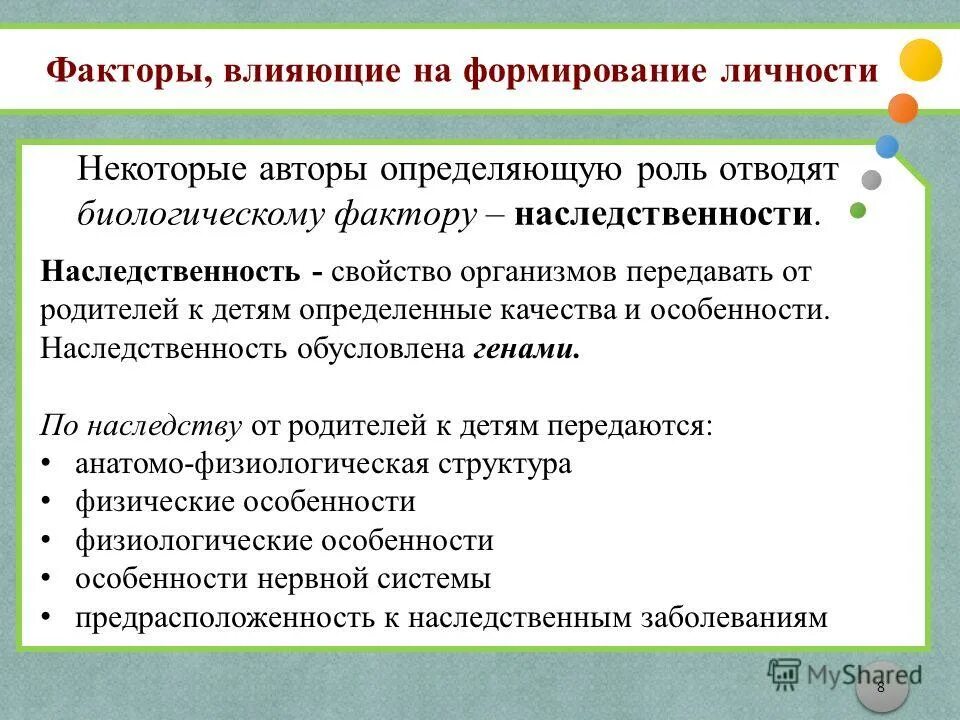 Факторы, влияющие на формирование личности

Некоторые авторы определяющую роль отводят биологическому фактору – наследственности.

Наследственность - свойство организмов передавать от родителей к детям определенные качества и особенности. Наследственность обусловлена генами.

По наследству от родителей к детям передаются:
• анатомо-физиологическая структура
• физические особенности
• физиологические особенности
• особенности нервной системы
• предрасположенность к наследственным заболеваниям

MyShared

8